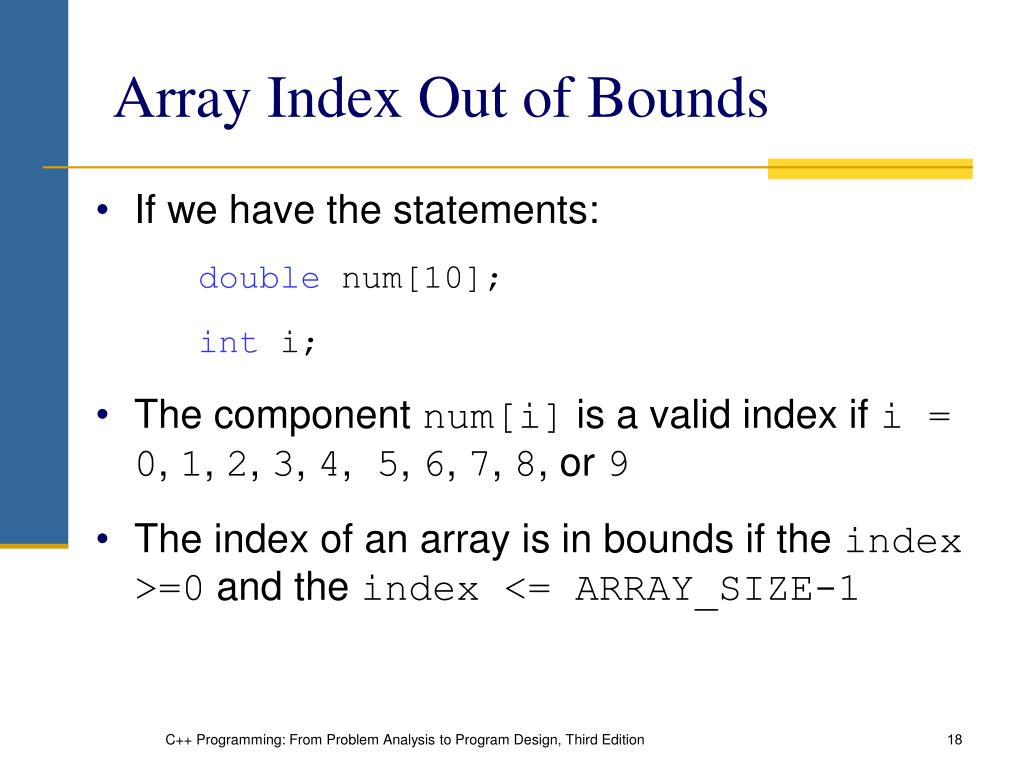 Array Index Out of Bounds

• If we have the statements:

double num[10];

int i;

• The component num[i] is a valid index if i = 0, 1, 2, 3, 4, 5, 6, 7, 8, or 9

• The index of an array is in bounds if the index >=0 and the index <= ARRAY_SIZE-1

C++ Programming: From Problem Analysis to Program Design, Third Edition

18